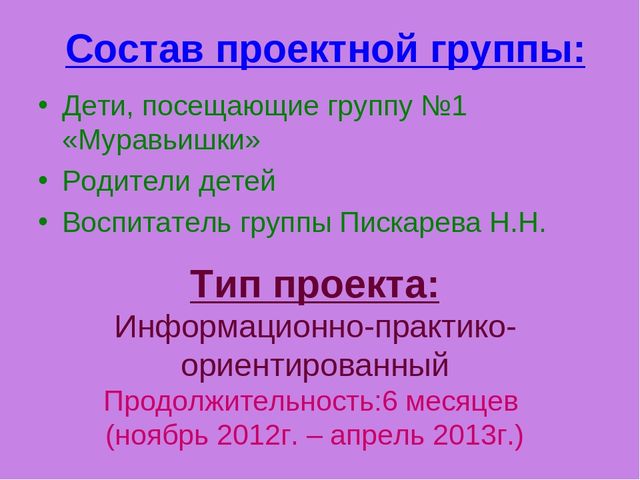 Состав проектной группы:

• Дети, посещающие группу №1 «Муравьишки»
• Родители детей
• Воспитатель группы Пискарева Н.Н.

Тип проекта:
Информационно-практико-ориентированный
Продолжительность:6 месяцев
(ноябрь 2012г. – апрель 2013г.)